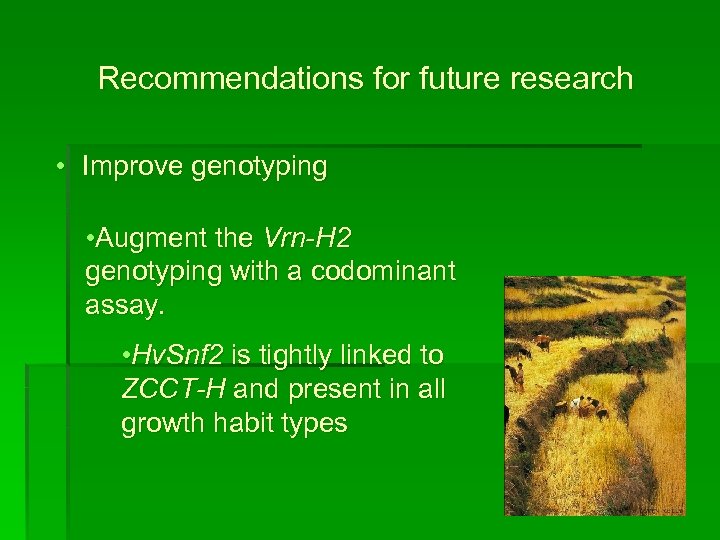 Recommendations for future research

• Improve genotyping

•Augment the Vrn-H2 genotyping with a codominant assay.

•HvSnf2 is tightly linked to ZCCT-H and present in all growth habit types